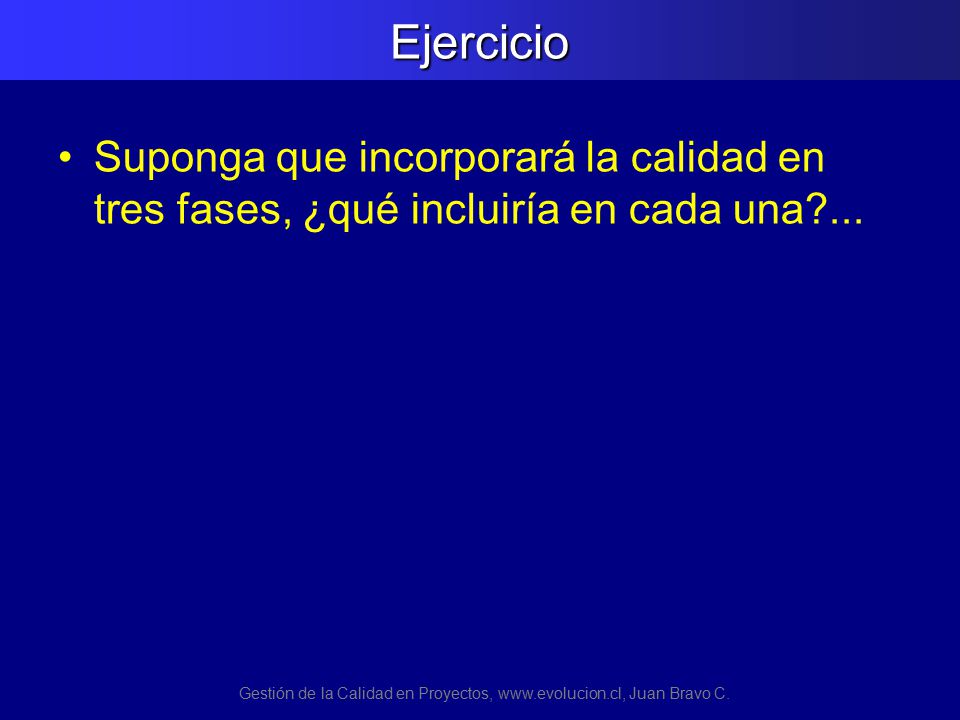 Ejercicio

• Suponga que incorporará la calidad en tres fases, ¿qué incluiría en cada una?...

Gestión de la Calidad en Proyectos, www.evolucion.cl, Juan Bravo C.